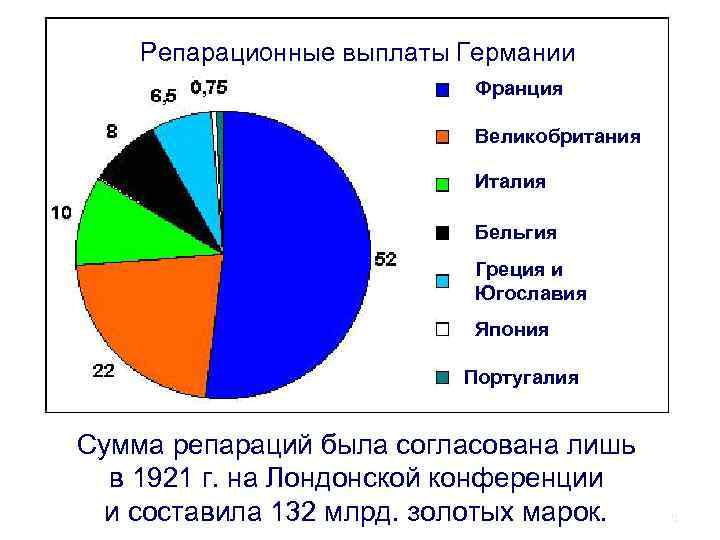 Репарационные выплаты Германии

6,5
0,75
8
10
52
22

Франция
Великобритания
Италия
Бельгия
Греция и Югославия
Япония
Португалия

Сумма репараций была согласована лишь в 1921 г. на Лондонской конференции и составила 132 млрд. золотых марок.